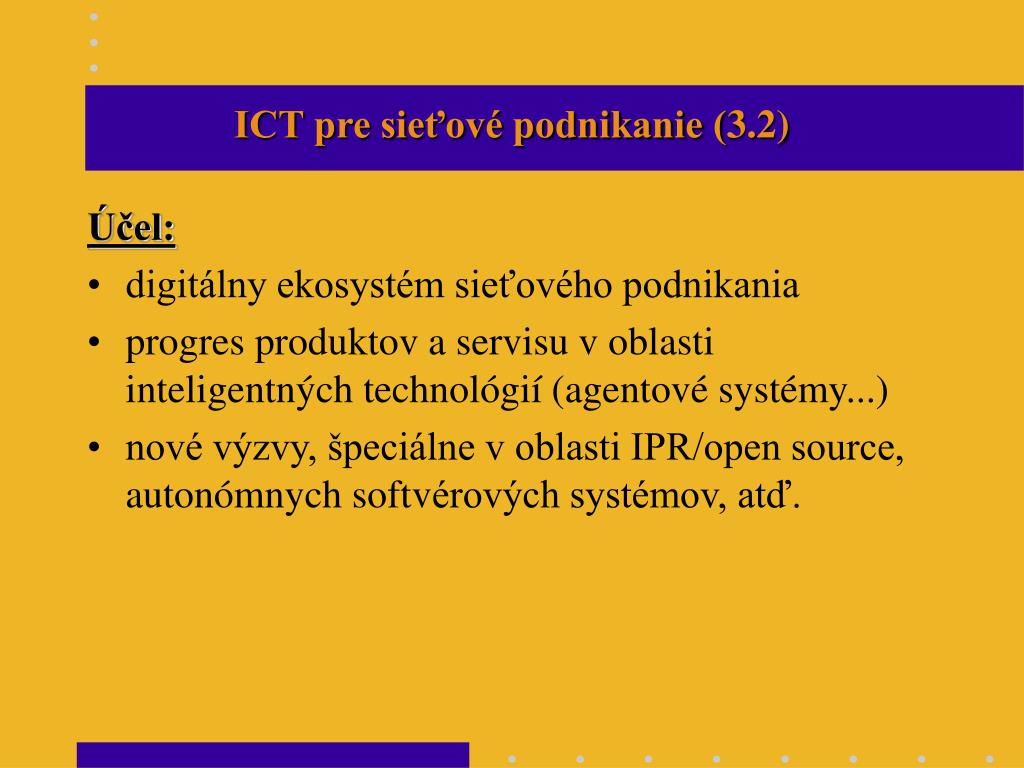 ICT pre sieťové podnikanie (3.2)

Účel:

• digitálny ekosystém sieťového podnikania
• progres produktov a servisu v oblasti inteligentných technológií (agentové systémy...)
• nové výzvy, špeciálne v oblasti IPR/open source, autonómnych softvérových systémov, atď.